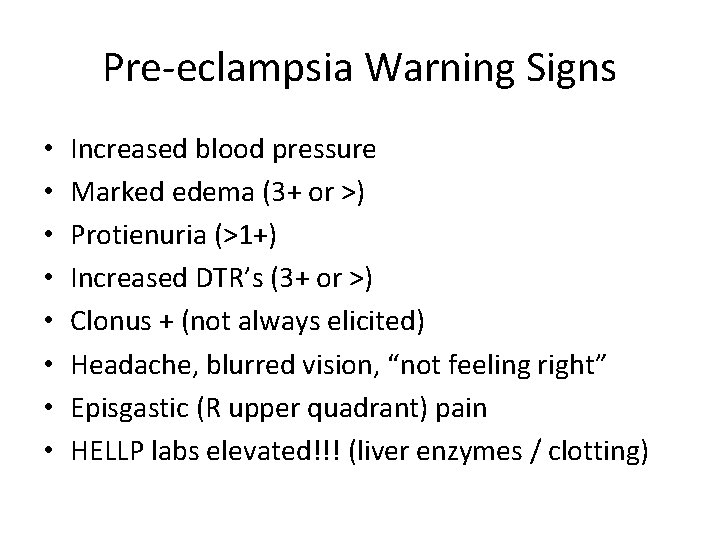 Pre-eclampsia Warning Signs

• Increased blood pressure
• Marked edema (3+ or >)
• Protienuria (>1+)
• Increased DTR's (3+ or >)
• Clonus + (not always elicited)
• Headache, blurred vision, "not feeling right"
• Episgastic (R upper quadrant) pain
• HELLP labs elevated!!! (liver enzymes / clotting)